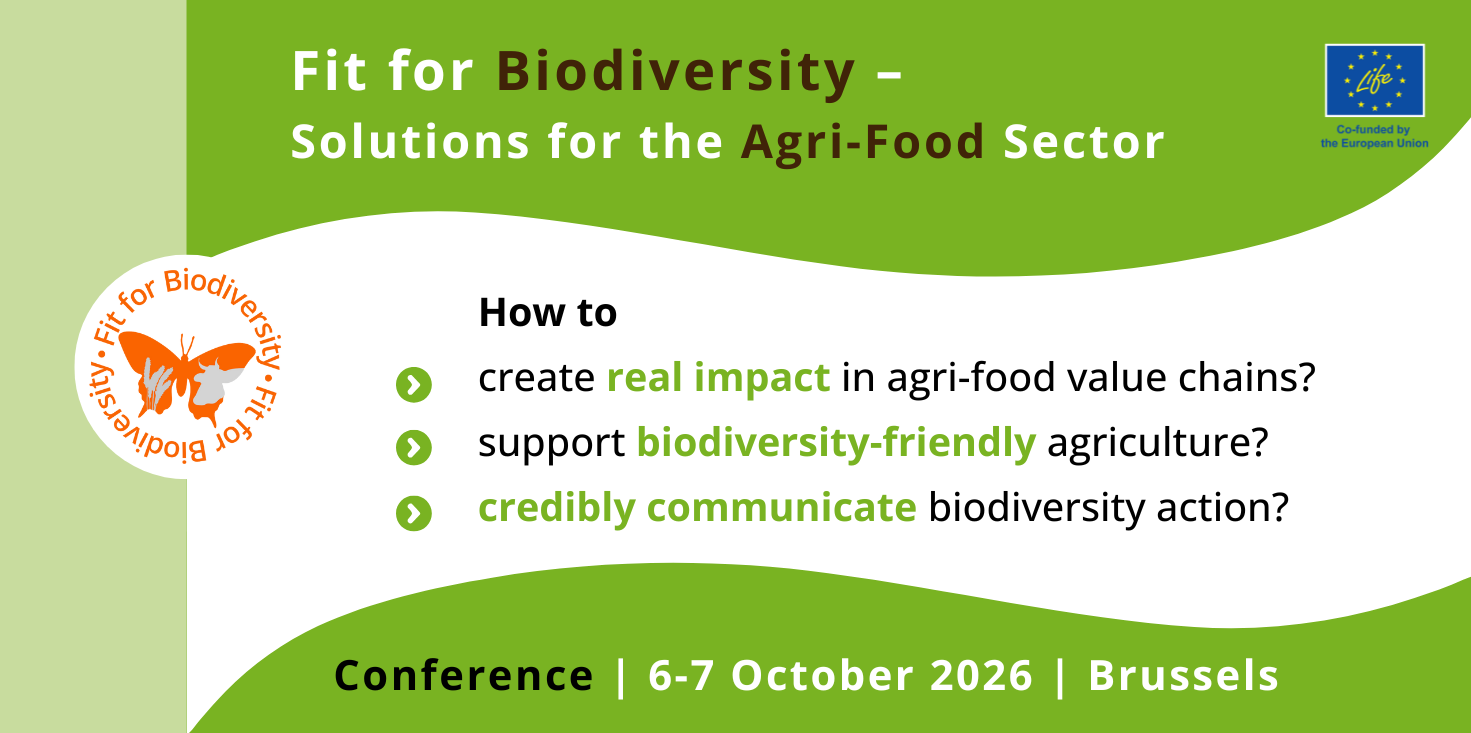 Fit for Biodiversity –
Solutions for the Agri-Food Sector

Life

Co-funded by the European Union

Fit for Biodiversity • Fit for Biodiversity •

How to
create real impact in agri-food value chains?
support biodiversity-friendly agriculture?
credibly communicate biodiversity action?

Conference | 6-7 October 2026 | Brussels